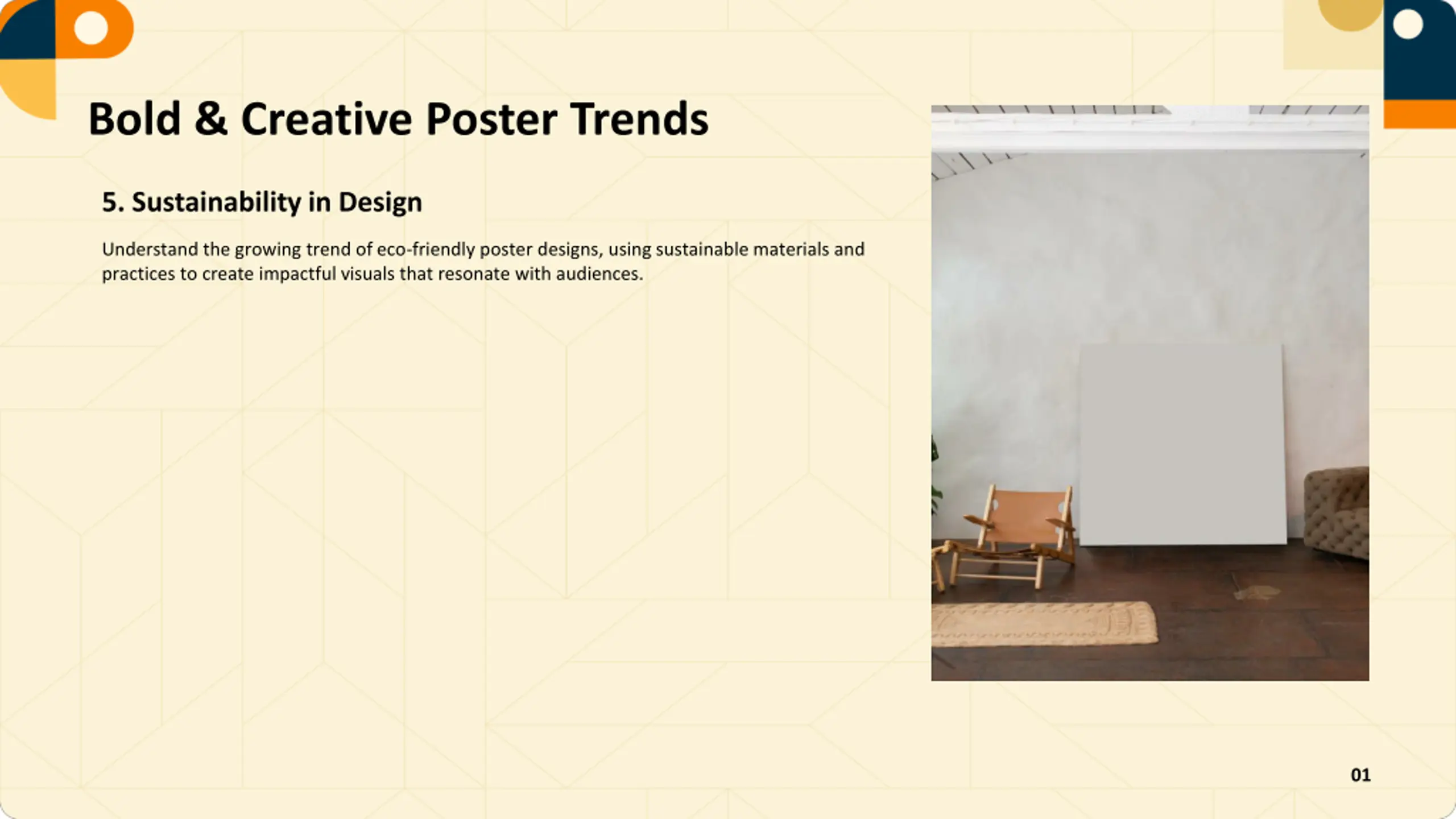 Bold & Creative Poster Trends

5. Sustainability in Design

Understand the growing trend of eco-friendly poster designs, using sustainable materials and practices to create impactful visuals that resonate with audiences.

01